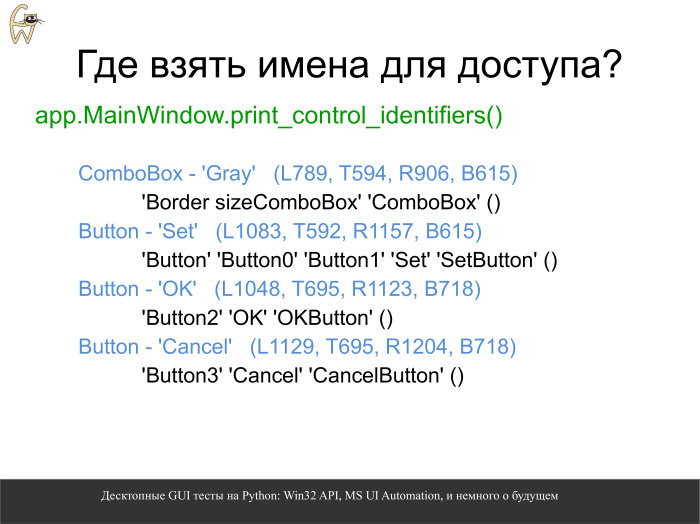 Где взять имена для доступа?

app.MainWindow.print_control_identifiers()

ComboBox - 'Gray' (L789, T594, R906, B615)
'Border sizeComboBox' 'ComboBox' ()
Button - 'Set' (L1083, T592, R1157, B615)
'Button' 'Button0' 'Button1' 'Set' 'SetButton' ()
Button - 'OK' (L1048, T695, R1123, B718)
'Button2' 'OK' 'OKButton' ()
Button - 'Cancel' (L1129, T695, R1204, B718)
'Button3' 'Cancel' 'CancelButton' ()

Десктопные GUI тесты на Python: Win32 API, MS UI Automation, и немного о будущем